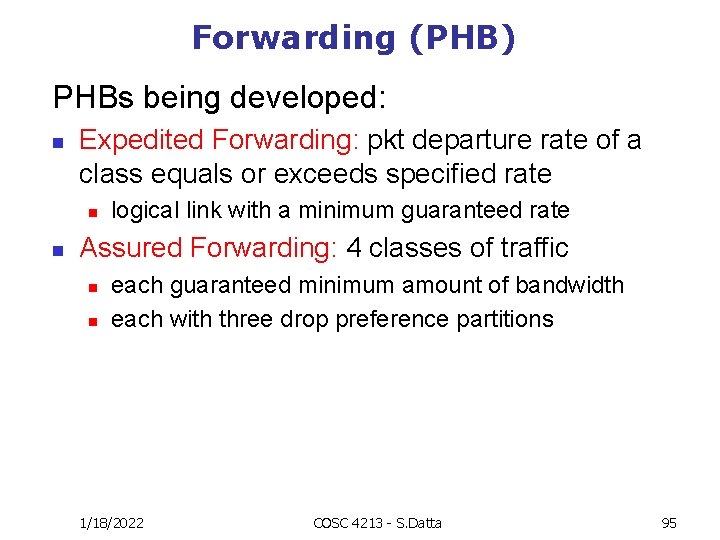 Forwarding (PHB)

PHBs being developed:

- Expedited Forwarding: pkt departure rate of a class equals or exceeds specified rate
  - logical link with a minimum guaranteed rate
- Assured Forwarding: 4 classes of traffic
  - each guaranteed minimum amount of bandwidth
  - each with three drop preference partitions

1/18/2022 COSC 4213 - S.Datta 95